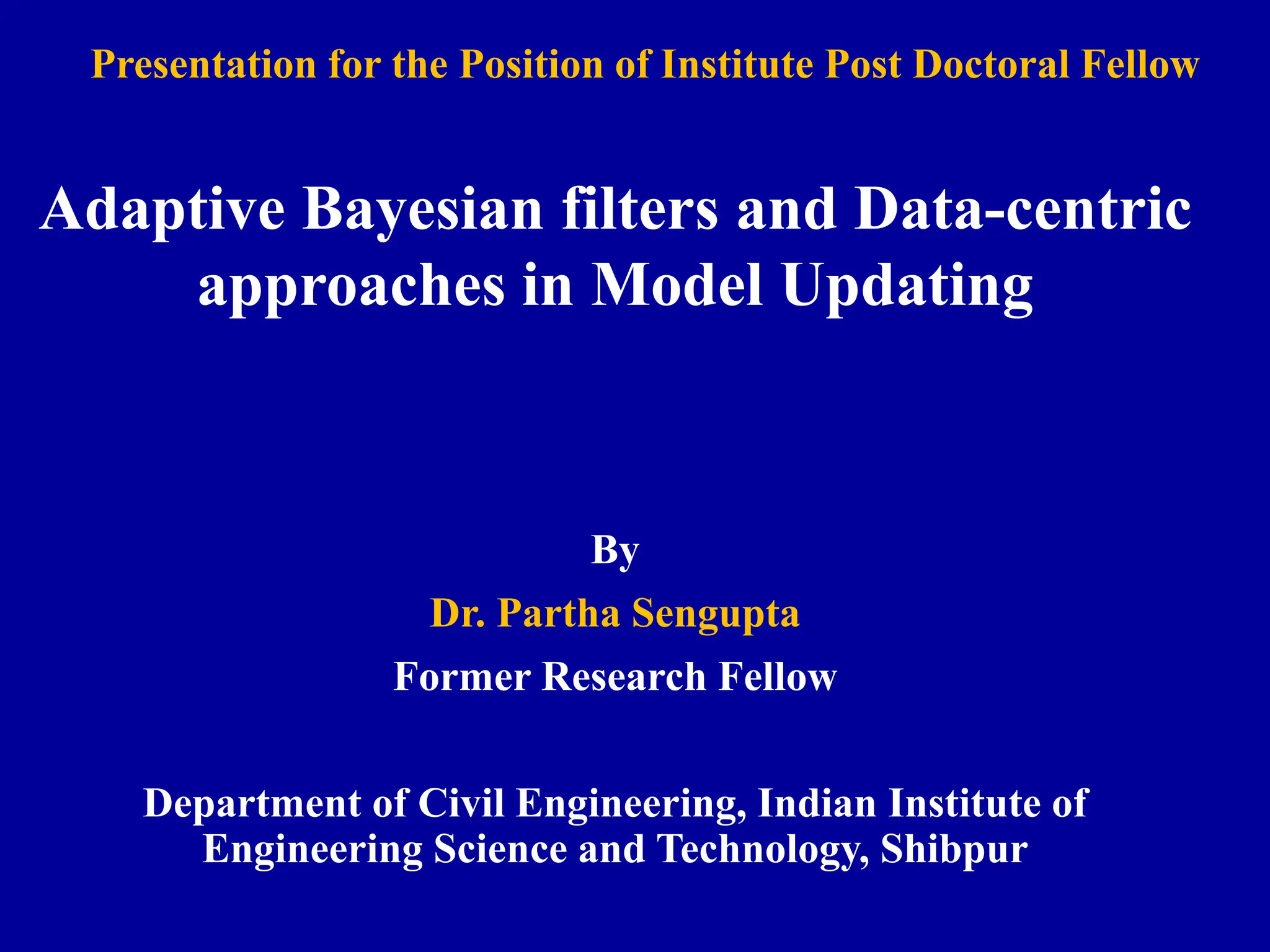 Presentation for the Position of Institute Post Doctoral Fellow

Adaptive Bayesian filters and Data-centric approaches in Model Updating

By

Dr. Partha Sengupta

Former Research Fellow

Department of Civil Engineering, Indian Institute of Engineering Science and Technology, Shibpur